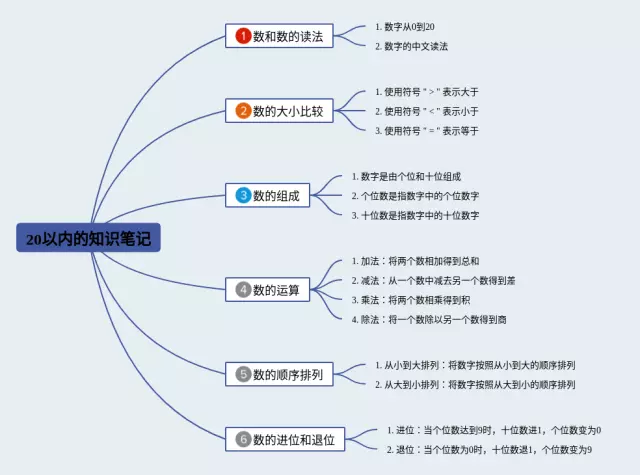 20以内的知识笔记

1 数和数的读法
1. 数字从0到20
2. 数字的中文读法

2 数的大小比较
1. 使用符号 " > " 表示大于
2. 使用符号 " < " 表示小于
3. 使用符号 " = " 表示等于

3 数的组成
1. 数字是由个位和十位组成
2. 个位数是指数字中的个位数字
3. 十位数是指数字中的十位数字

4 数的运算
1. 加法：将两个数相加得到总和
2. 减法：从一个数中减去另一个数得到差
3. 乘法：将两个数相乘得到积
4. 除法：将一个数除以另一个数得到商

5 数的顺序排列
1. 从小到大排列：将数字按照从小到大的顺序排列
2. 从大到小排列：将数字按照从大到小的顺序排列

6 数的进位和退位
1. 进位：当个位数达到9时，十位数进1，个位数变为0
2. 退位：当个位数为0时，十位数退1，个位数变为9